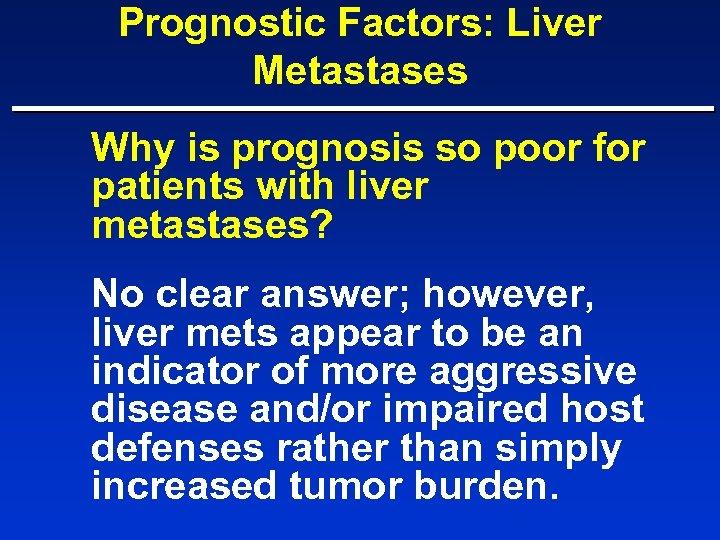 Prognostic Factors: Liver Metastases

Why is prognosis so poor for patients with liver metastases?

No clear answer; however, liver mets appear to be an indicator of more aggressive disease and/or impaired host defenses rather than simply increased tumor burden.